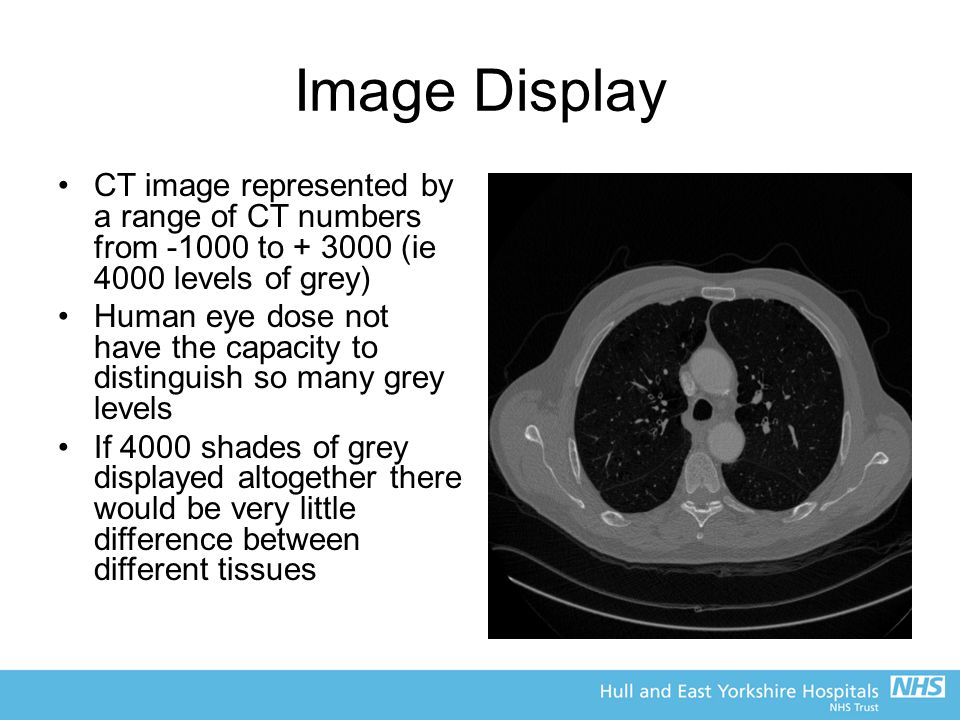 Image Display

• CT image represented by a range of CT numbers from -1000 to + 3000 (ie 4000 levels of grey)
• Human eye dose not have the capacity to distinguish so many grey levels
• If 4000 shades of grey displayed altogether there would be very little difference between different tissues

Hull and East Yorkshire Hospitals NHS
NHS Trust